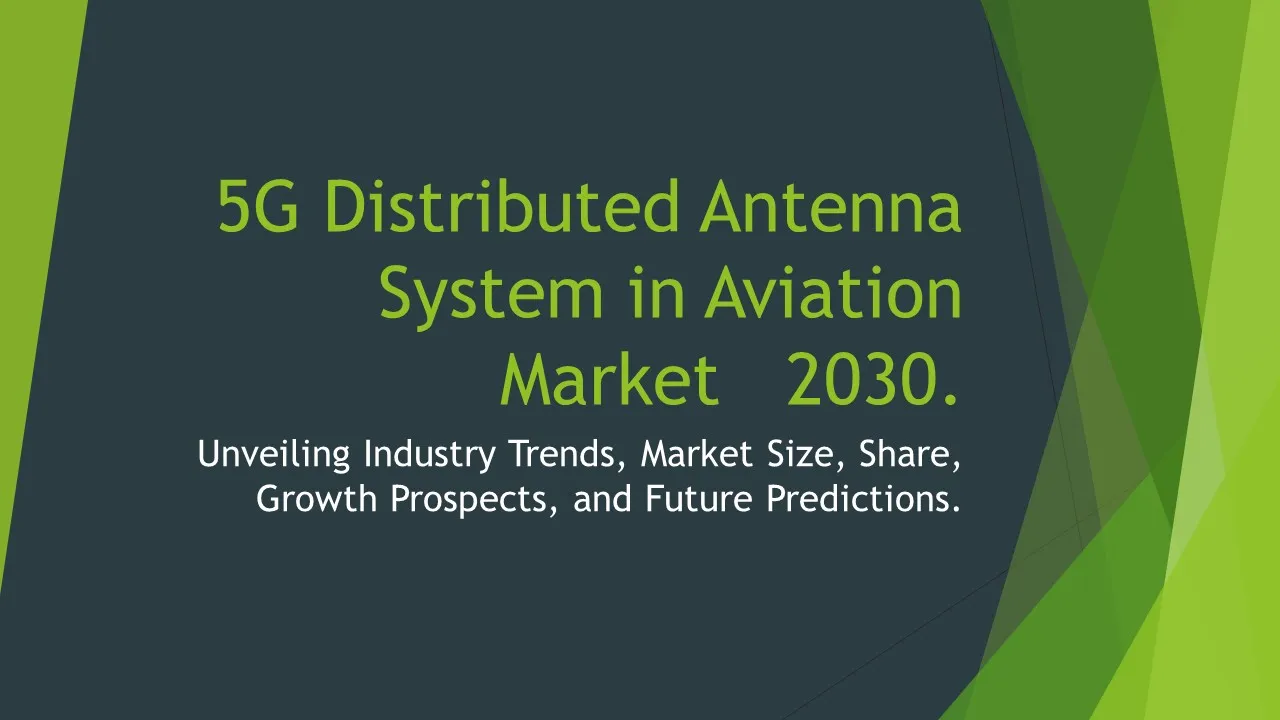 5G Distributed Antenna System in Aviation Market 2030.

Unveiling Industry Trends, Market Size, Share, Growth Prospects, and Future Predictions.